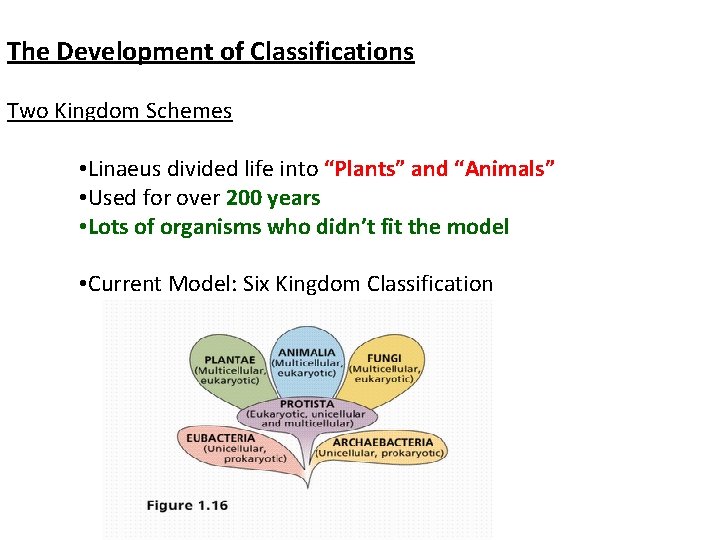 The Development of Classifications

Two Kingdom Schemes

•Linaeus divided life into “Plants” and “Animals”
•Used for over 200 years
•Lots of organisms who didn’t fit the model

•Current Model: Six Kingdom Classification

PLANTAE (Multicellular, eukaryotic)

ANIMALIA (Multicellular, eukaryotic)

FUNGI (Multicellular, eukaryotic)

PROTISTA (Eukaryotic, unicellular and multicellular)

EUBACTERIA (Unicellular, prokaryotic)

ARCHAEBACTERIA (Unicellular, prokaryotic)

Figure 1.16